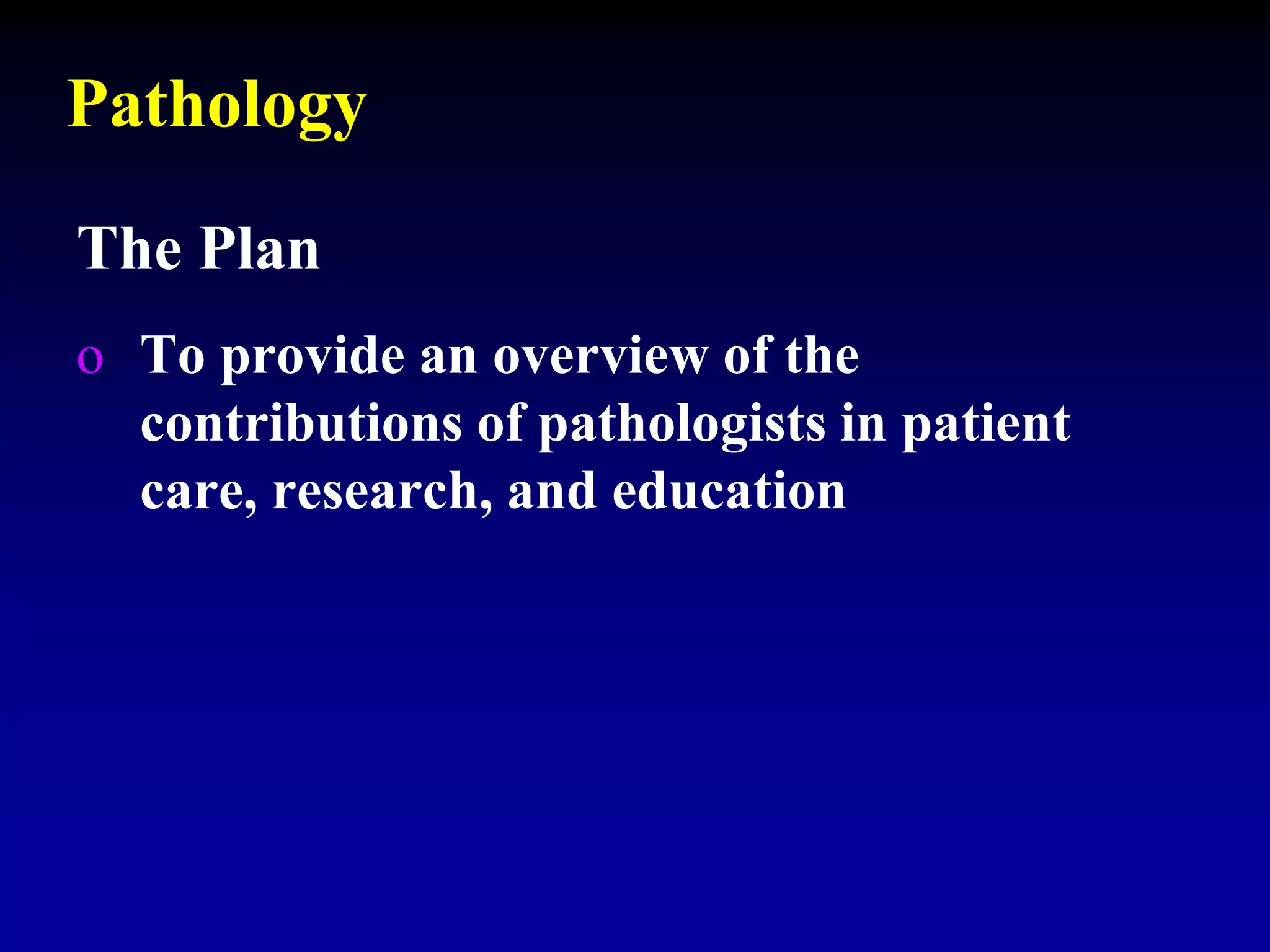 Pathology

The Plan

o To provide an overview of the contributions of pathologists in patient care, research, and education